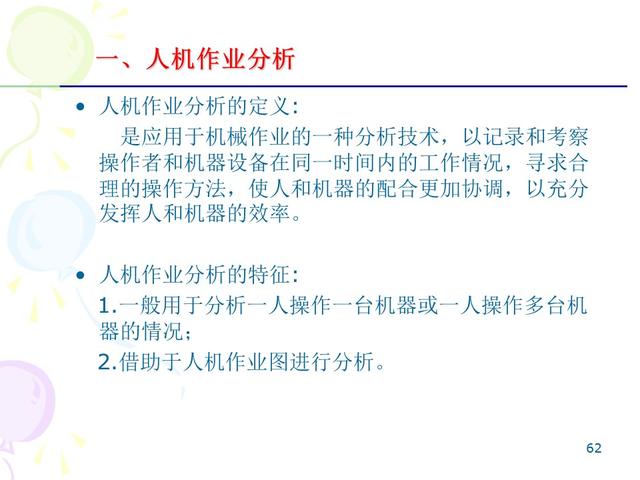 一、人机作业分析

• 人机作业分析的定义:

是应用于机械作业的一种分析技术，以记录和考察操作者和机器设备在同一时间内的工作情况，寻求合理的操作方法，使人和机器的配合更加协调，以充分发挥人和机器的效率。

• 人机作业分析的特征:

1.一般用于分析一人操作一台机器或一人操作多台机器的情况;

2.借助于人机作业图进行分析。

62